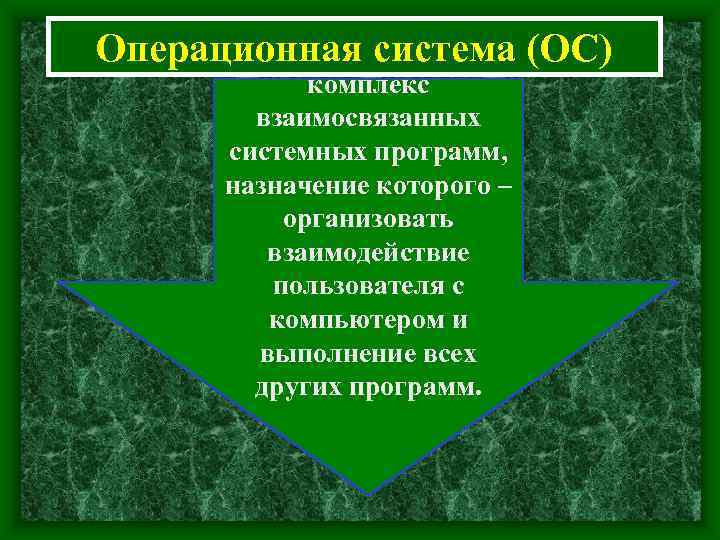 Операционная система (ОС)

комплекс взаимосвязанных системных программ, назначение которого – организовать взаимодействие пользователя с компьютером и выполнение всех других программ.